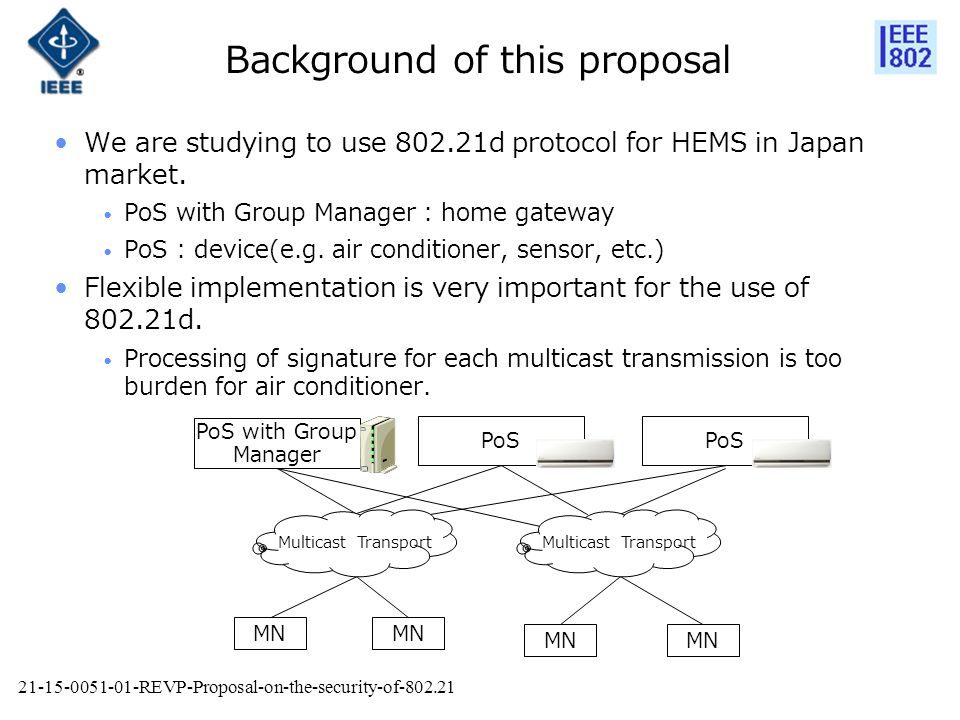 IEEE

Background of this proposal

IEEE 802

• We are studying to use 802.21d protocol for HEMS in Japan market.
  • PoS with Group Manager : home gateway
  • PoS : device(e.g. air conditioner, sensor, etc.)
• Flexible implementation is very important for the use of 802.21d.
  • Processing of signature for each multicast transmission is too burden for air conditioner.

PoS with Group Manager

PoS

PoS

Multicast Transport

Multicast Transport

MN

MN

MN

MN

21-15-0051-01-REVP-Proposal-on-the-security-of-802.21